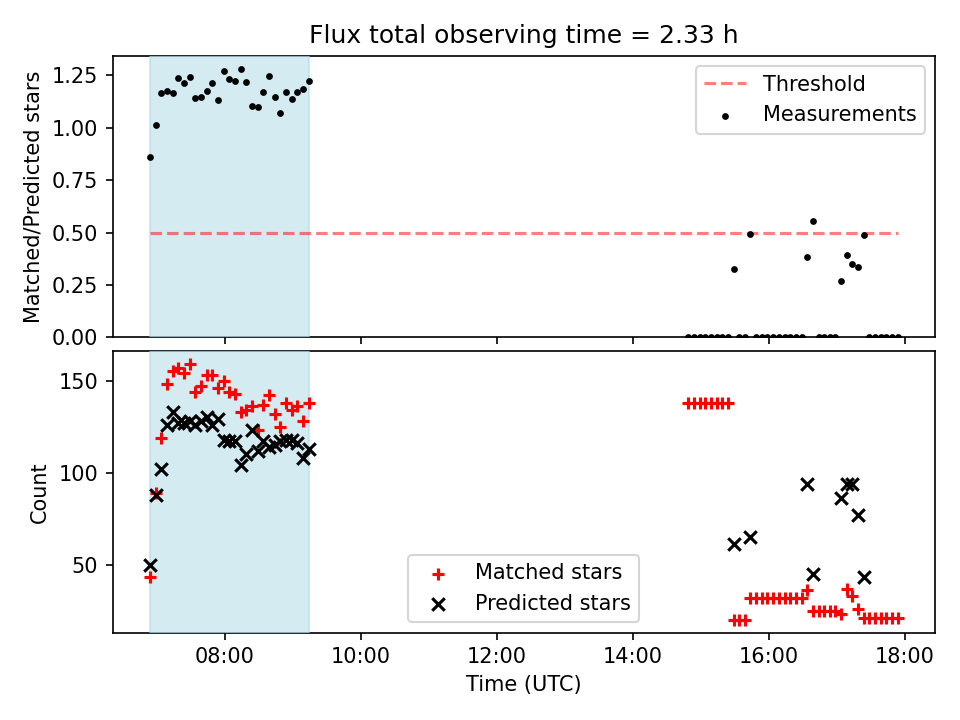 Flux total observing time = 2.33 h

Matched/Predicted stars

1.25
1.00
0.75
0.50
0.25
0.00

Threshold
Measurements

Count

150
100
50

Matched stars
Predicted stars

08:00
10:00
12:00
14:00
16:00
18:00

Time (UTC)